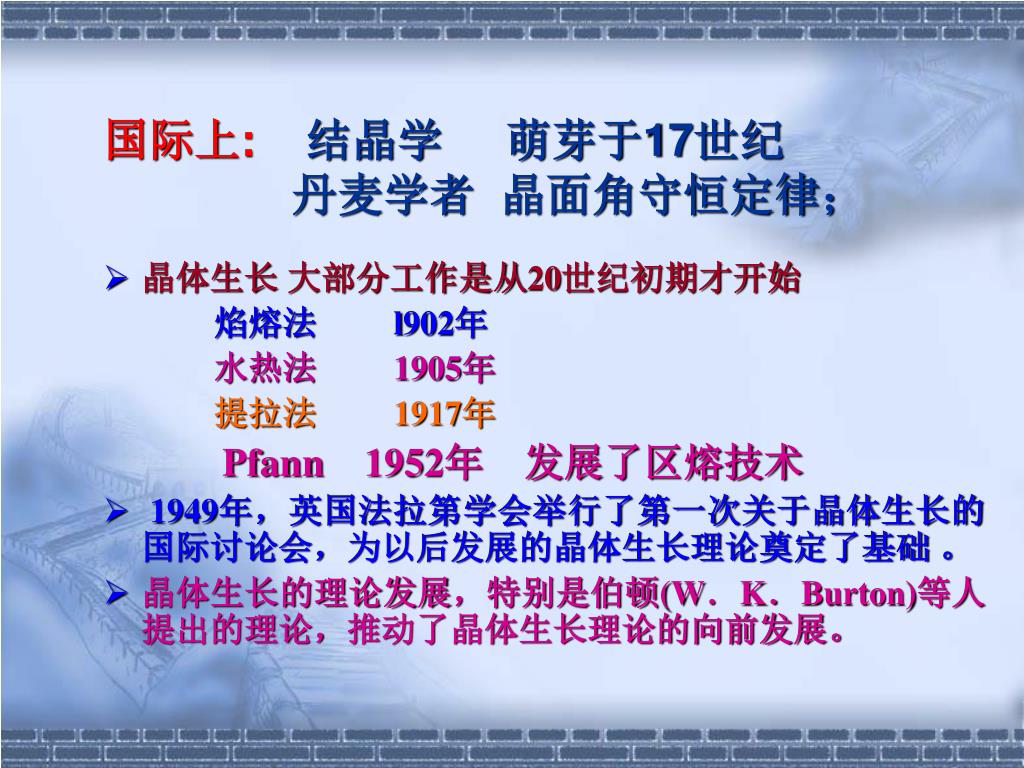 国际上: 结晶学 萌芽于17世纪
丹麦学者 晶面角守恒定律;

➢ 晶体生长 大部分工作是从20世纪初期才开始
焰熔法 l902年
水热法 1905年
提拉法 1917年
Pfann 1952年 发展了区熔技术

➢ 1949年，英国法拉第学会举行了第一次关于晶体生长的国际讨论会，为以后发展的晶体生长理论奠定了基础 。

➢ 晶体生长的理论发展，特别是伯顿(W．K．Burton)等人提出的理论，推动了晶体生长理论的向前发展。